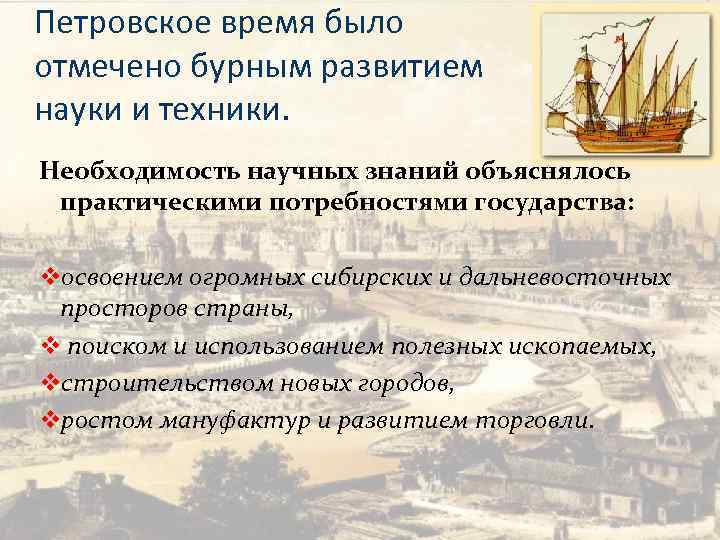 Петровское время было отмечено бурным развитием науки и техники.

Необходимость научных знаний объяснялось практическими потребностями государства:

❖освоением огромных сибирских и дальневосточных просторов страны,

❖ поиском и использованием полезных ископаемых,

❖строительством новых городов,

❖ростом мануфактур и развитием торговли.